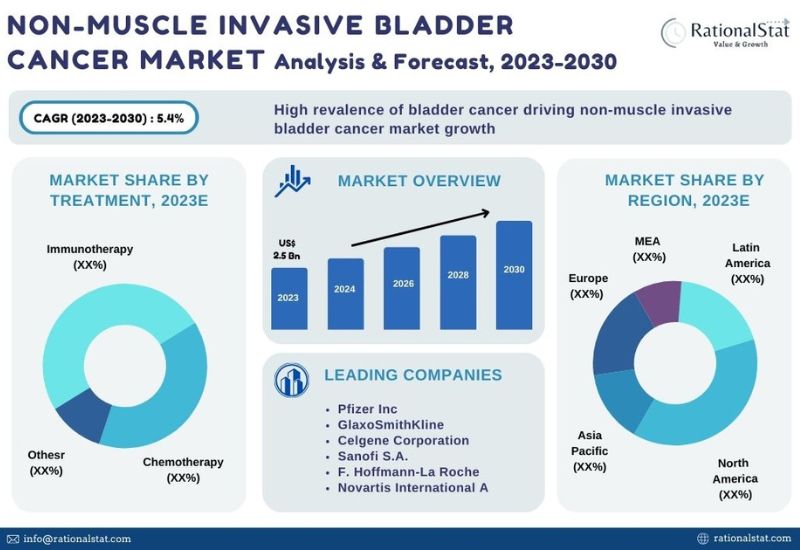 NON-MUSCLE INVASIVE BLADDER CANCER MARKET Analysis & Forecast, 2023-2030

RationalStat
Value & Growth

CAGR (2023-2030) : 5.4%

High revalence of bladder cancer driving non-muscle invasive bladder cancer market growth

MARKET SHARE BY TREATMENT, 2023E

Immunotherapy (XX%)

Othesr (XX%)

Chemotherapy (XX%)

MARKET OVERVIEW

US$ 2.5 Bn

2023

2024

2026

2028

2030

LEADING COMPANIES

- Pfizer Inc
- GlaxoSmithKline
- Celgene Corporation
- Sanofi S.A.
- F. Hoffmann-La Roche
- Novartis International A

MARKET SHARE BY REGION, 2023E

MEA (XX%)

Latin America (XX%)

Europe (XX%)

Asia Pacific (XX%)

North America (XX%)

info@rationalstat.com

rationalstat.com